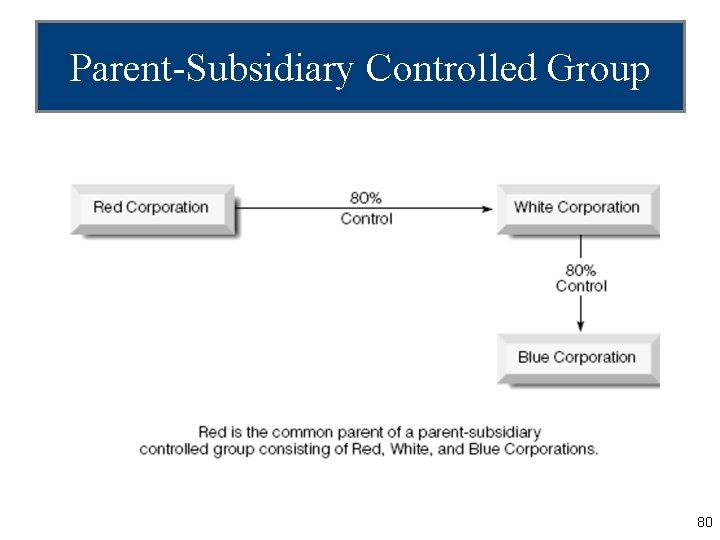 Parent-Subsidiary Controlled Group

Red Corporation

80%
Control

White Corporation

80%
Control

Blue Corporation

Red is the common parent of a parent-subsidiary controlled group consisting of Red, White, and Blue Corporations.

80